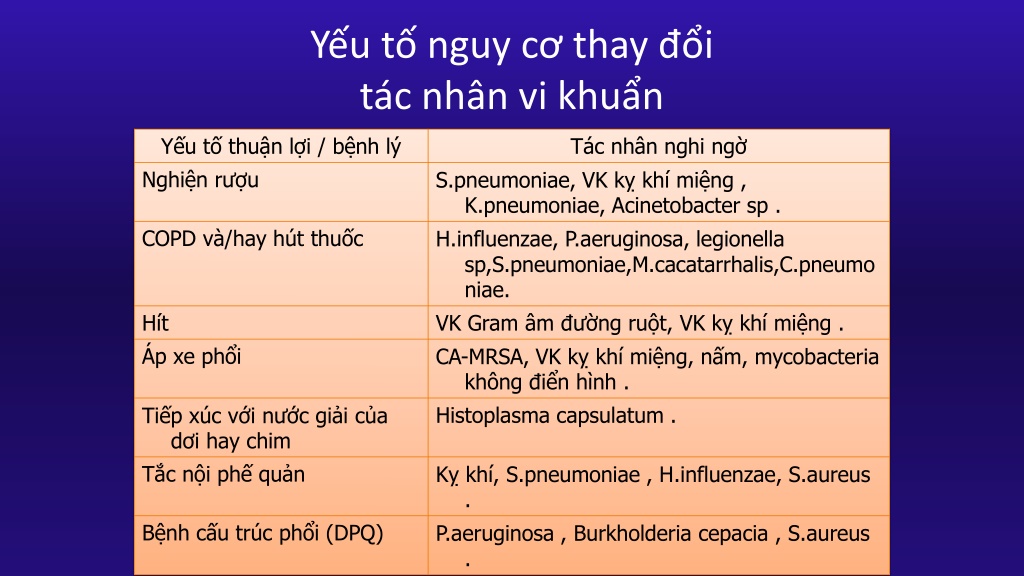 Yếu tố nguy cơ thay đổi tác nhân vi khuẩn

| Yếu tố thuận lợi / bệnh lý | Tác nhân nghi ngờ |
|---|---|
| Nghiện rượu | S.pneumoniae, VK kỵ khí miệng , K.pneumoniae, Acinetobacter sp . |
| COPD và/hay hút thuốc | H.influenzae, P.aeruginosa, legionella sp,S.pneumoniae,M.cacatarrhalis,C.pneumoniae. |
| Hít | VK Gram âm đường ruột, VK kỵ khí miệng . |
| Áp xe phổi | CA-MRSA, VK kỵ khí miệng, nấm, mycobacteria không điển hình . |
| Tiếp xúc với nước giải của dơi hay chim | Histoplasma capsulatum . |
| Tắc nội phế quản | Kỵ khí, S.pneumoniae , H.influenzae, S.aureus . |
| Bệnh cấu trúc phổi (DPQ) | P.aeruginosa , Burkholderia cepacia , S.aureus . |